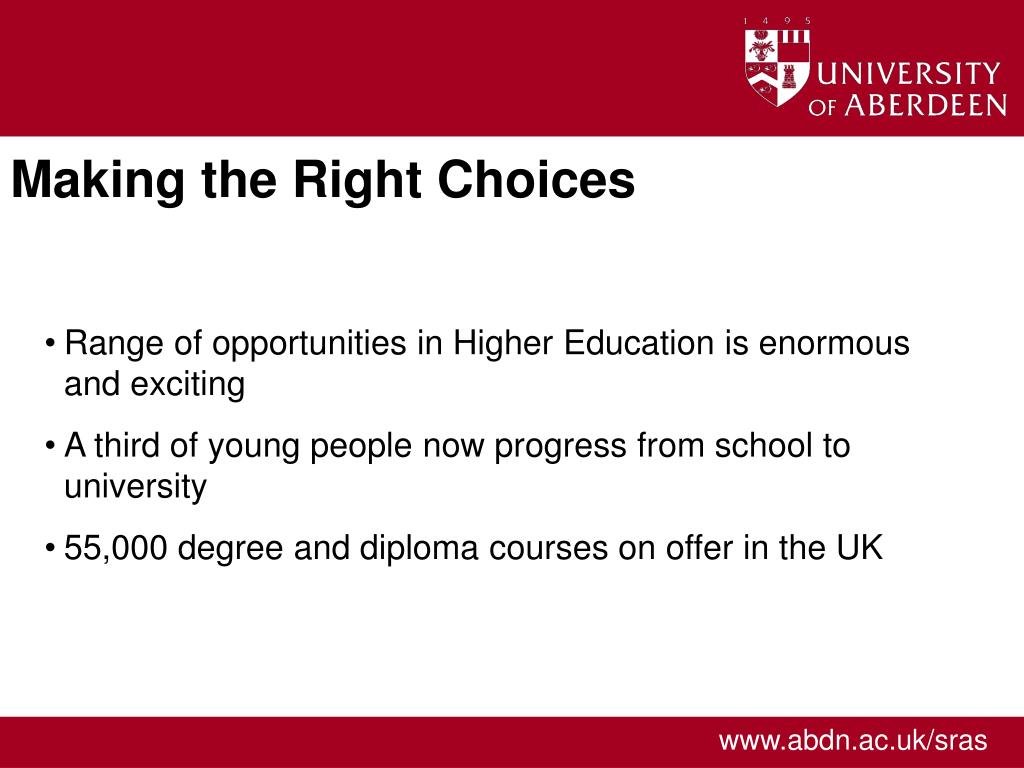 1 4 9 5
UNIVERSITY OF ABERDEEN

Making the Right Choices

• Range of opportunities in Higher Education is enormous and exciting

• A third of young people now progress from school to university

• 55,000 degree and diploma courses on offer in the UK

www.abdn.ac.uk/sras